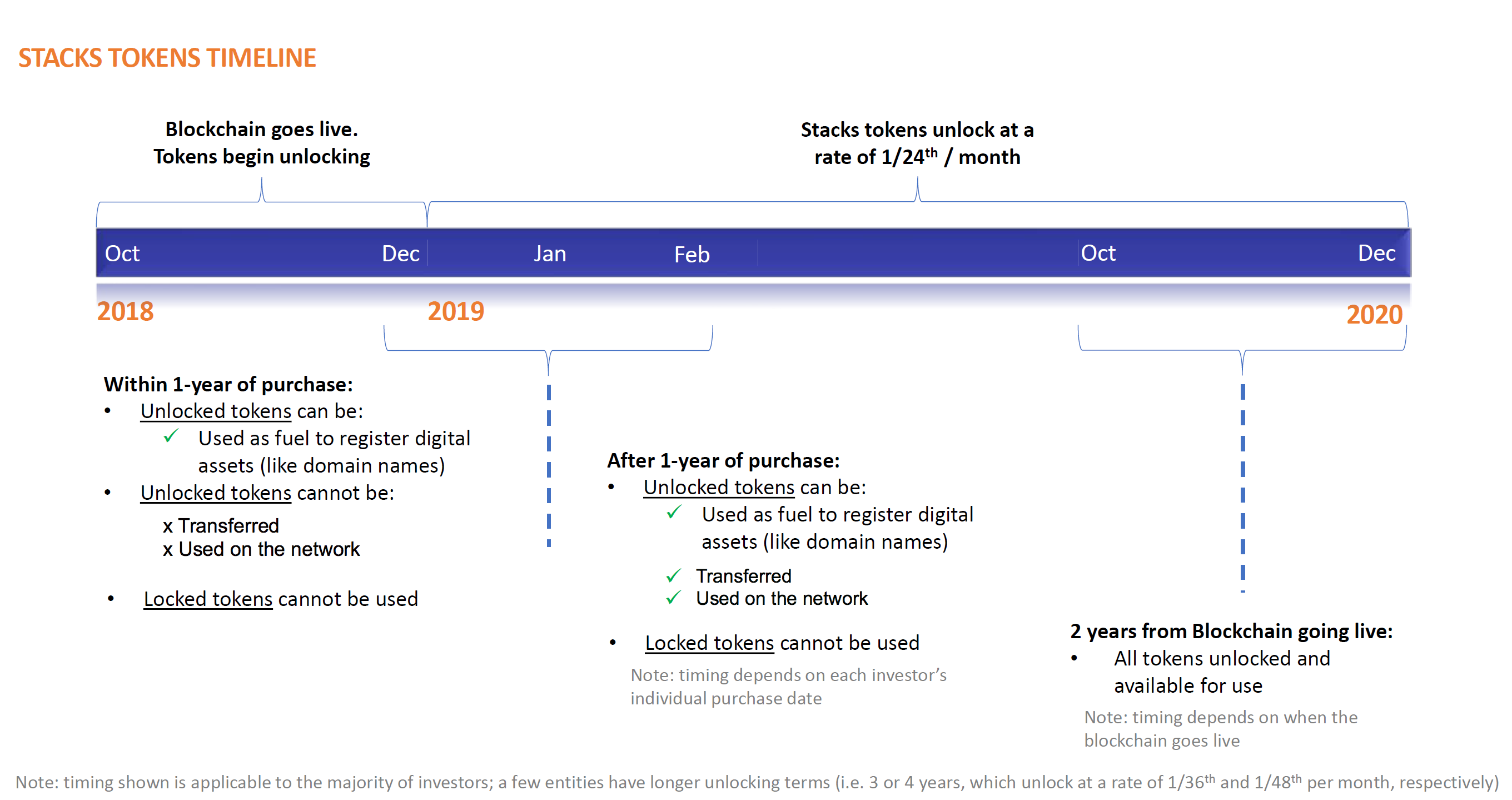 STACKS TOKENS TIMELINE

Blockchain goes live.
Tokens begin unlocking

Stacks tokens unlock at a rate of 1/24$^{th}$ / month

Oct Dec Jan Feb Oct Dec

2018 2019 2020

Within 1-year of purchase:
• Unlocked tokens can be:
✓ Used as fuel to register digital assets (like domain names)
• Unlocked tokens cannot be:
x Transferred
x Used on the network
• Locked tokens cannot be used

After 1-year of purchase:
• Unlocked tokens can be:
✓ Used as fuel to register digital assets (like domain names)
✓ Transferred
✓ Used on the network
• Locked tokens cannot be used

Note: timing depends on each investor's individual purchase date

2 years from Blockchain going live:
• All tokens unlocked and available for use

Note: timing depends on when the blockchain goes live

Note: timing shown is applicable to the majority of investors; a few entities have longer unlocking terms (i.e. 3 or 4 years, which unlock at a rate of 1/36$^{th}$ and 1/48$^{th}$ per month, respectively)